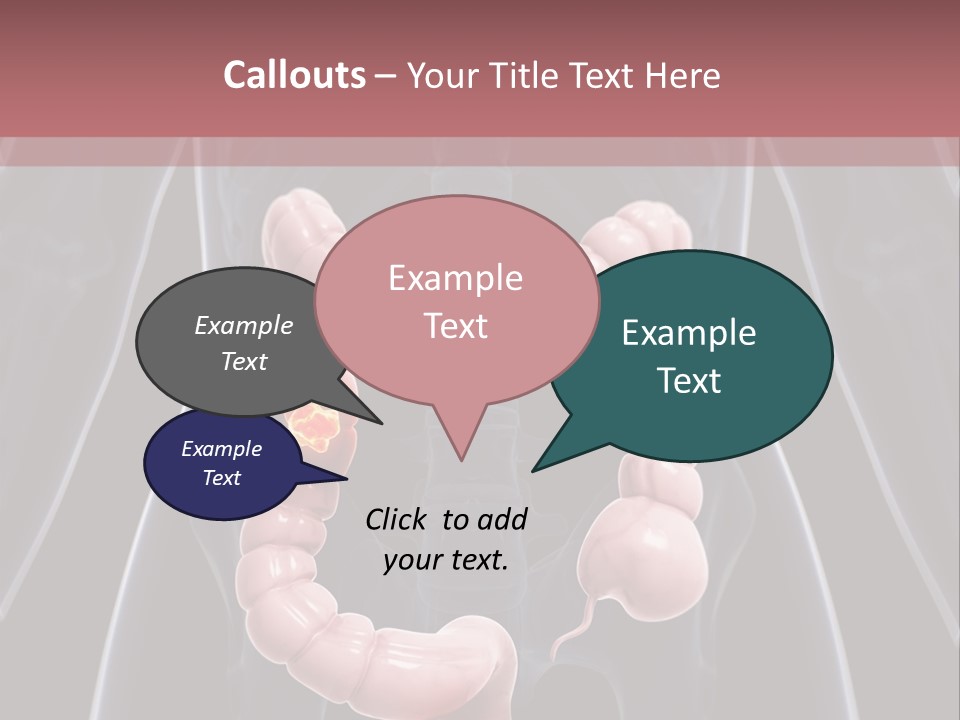 Callouts – Your Title Text Here

Example Text

Example Text

Example Text

Example Text

Click to add your text.